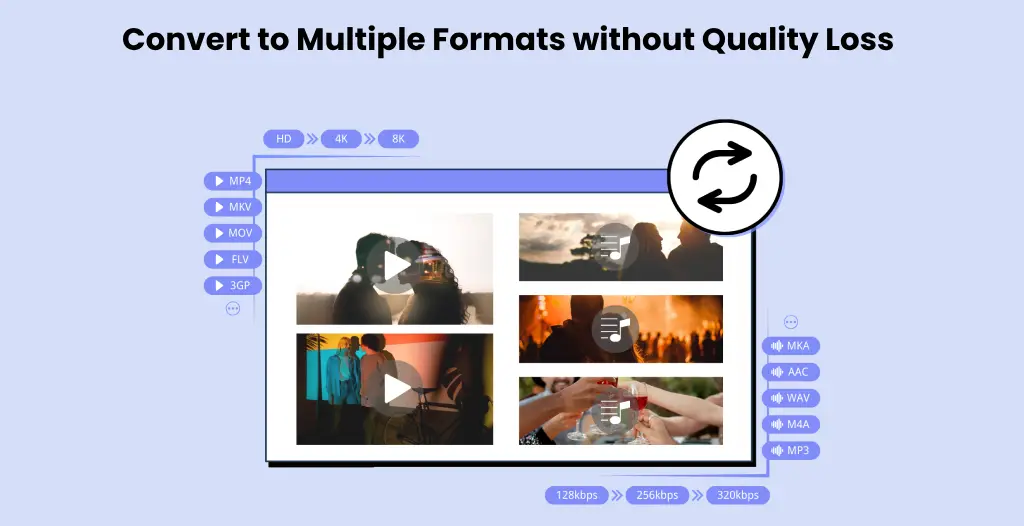 Convert to Multiple Formats without Quality Loss

HD 4K 8K

MP4
MKV
MOV
FLV
3GP

MKA
AAC
WAV
M4A
MP3

128kbps 256kbps 320kbps